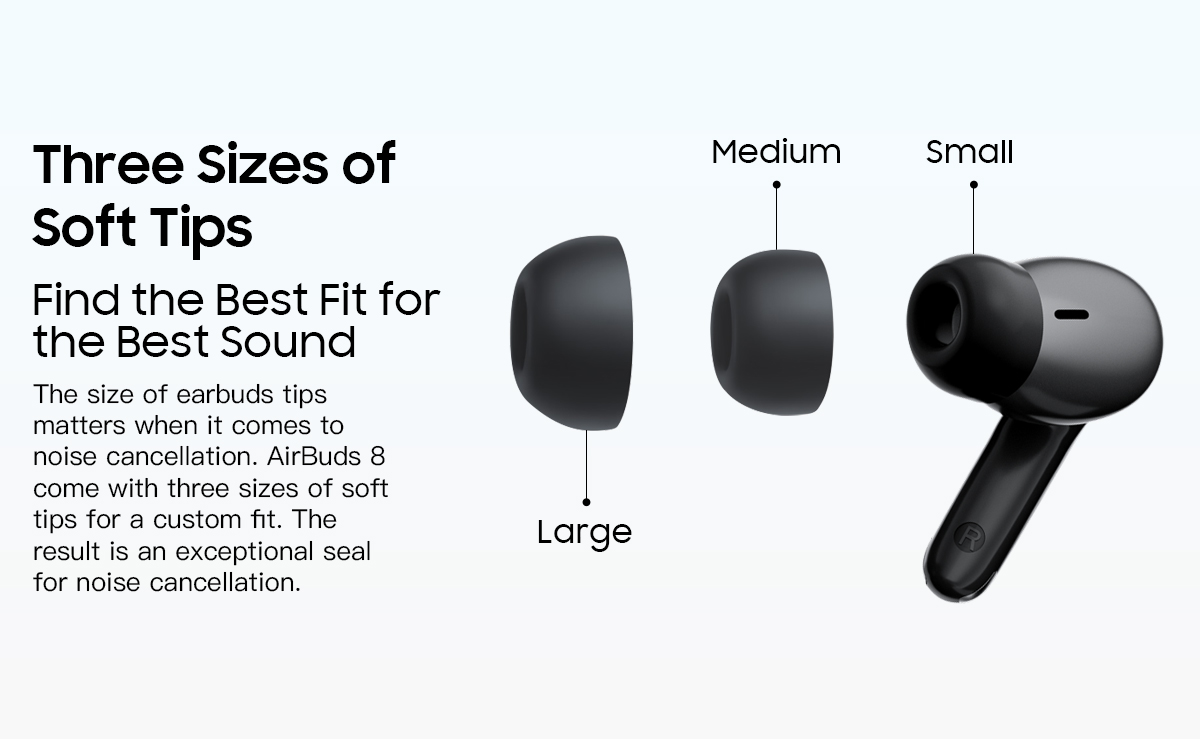 Three Sizes of Soft Tips

Find the Best Fit for the Best Sound

The size of earbuds tips matters when it comes to noise cancellation. AirBuds 8 come with three sizes of soft tips for a custom fit. The result is an exceptional seal for noise cancellation.

Medium

Small

Large

R